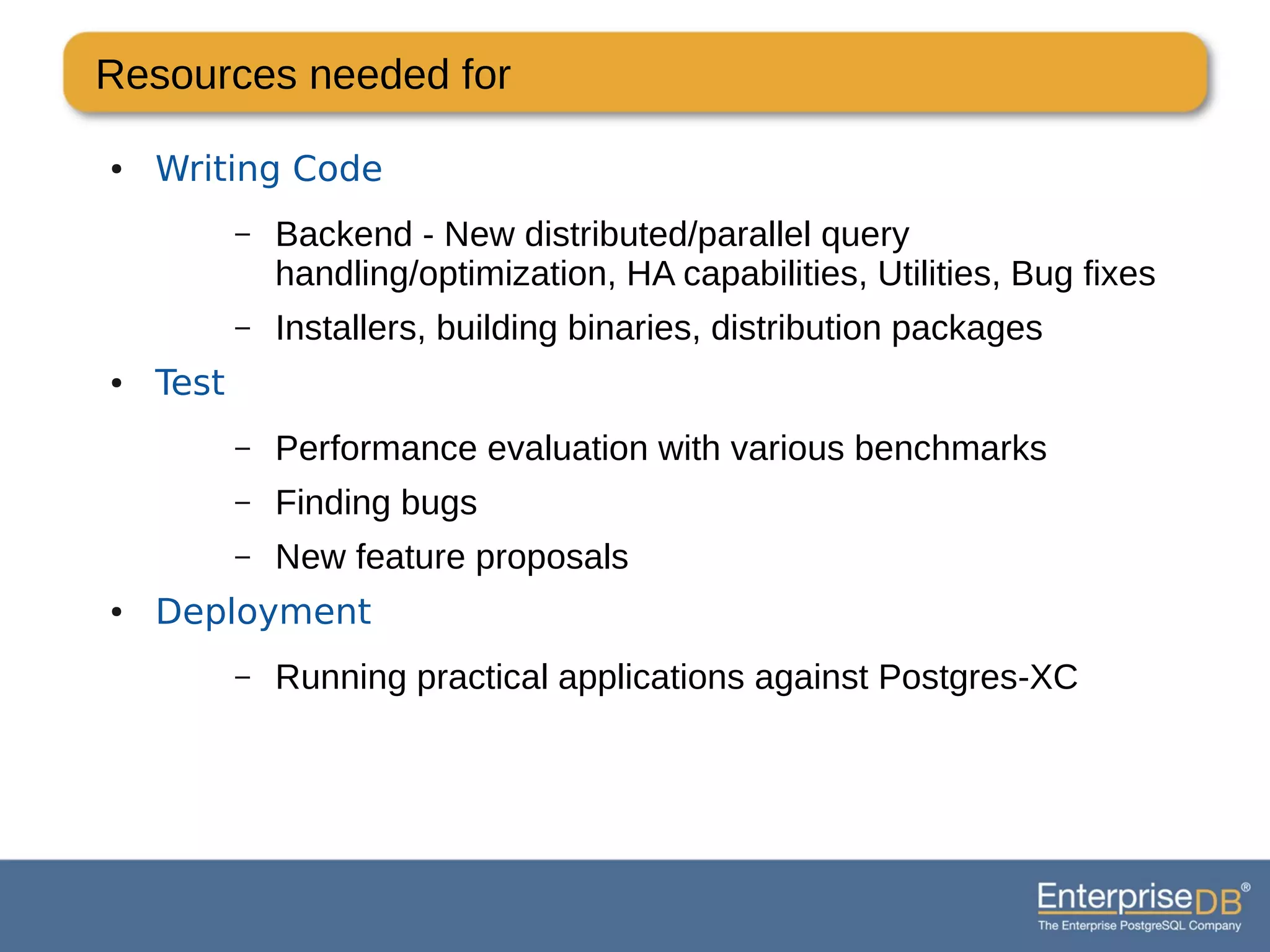 Resources needed for

• Writing Code

– Backend - New distributed/parallel query handling/optimization, HA capabilities, Utilities, Bug fixes

– Installers, building binaries, distribution packages

• Test

– Performance evaluation with various benchmarks

– Finding bugs

– New feature proposals

• Deployment

– Running practical applications against Postgres-XC

EnterpriseDB®
The Enterprise PostgreSQL Company